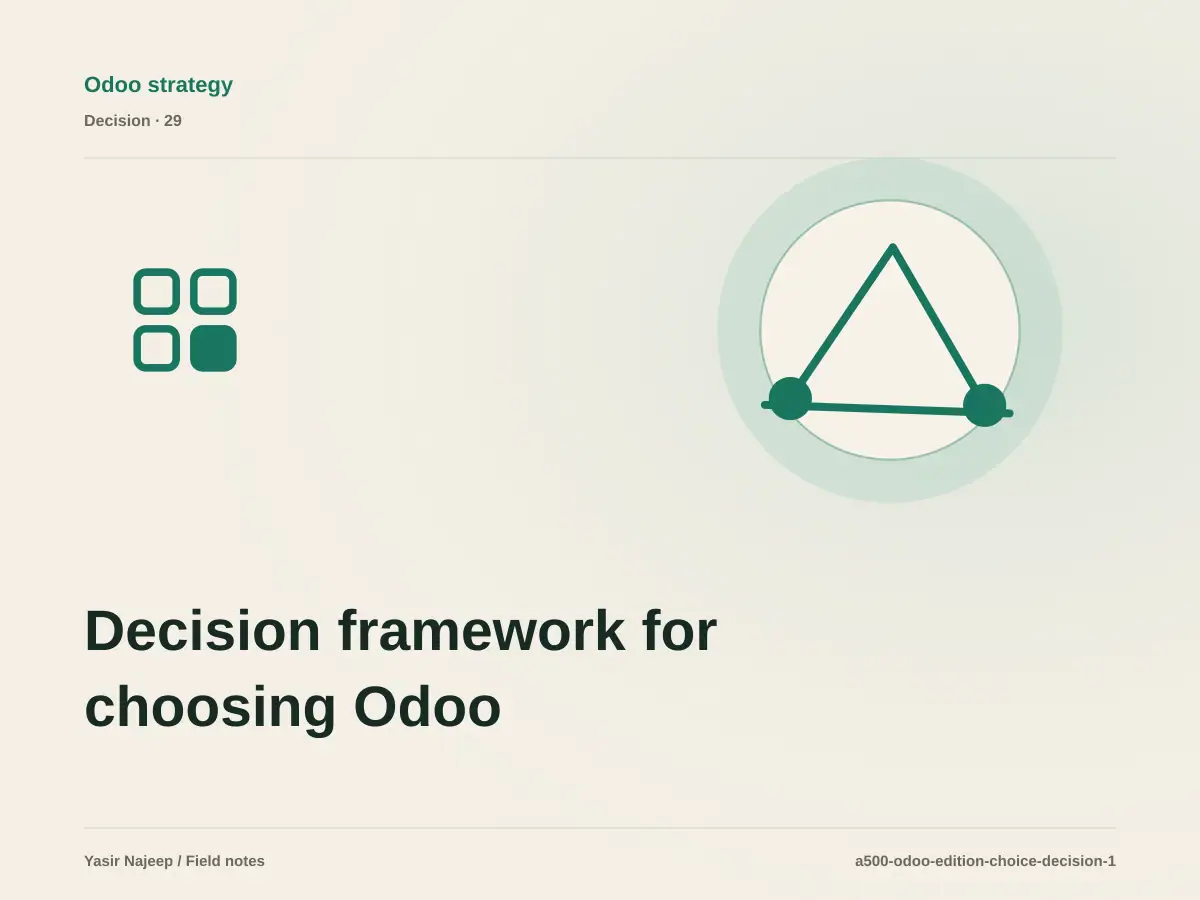 Odoo strategy

Decision · 29

Decision framework for choosing Odoo

Yasir Najeep / Field notes

a500-odoo-edition-choice-decision-1